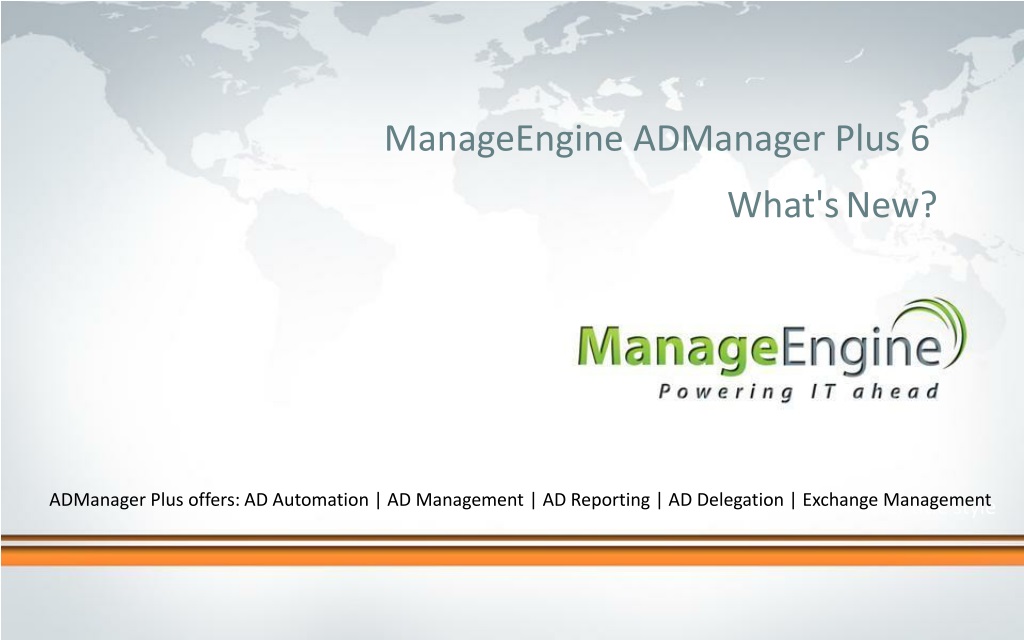 ManageEngine ADManager Plus 6

What's New?

ManageEngine
Powering IT ahead

ADManager Plus offers: AD Automation | AD Management | AD Reporting | AD Delegation | Exchange Management